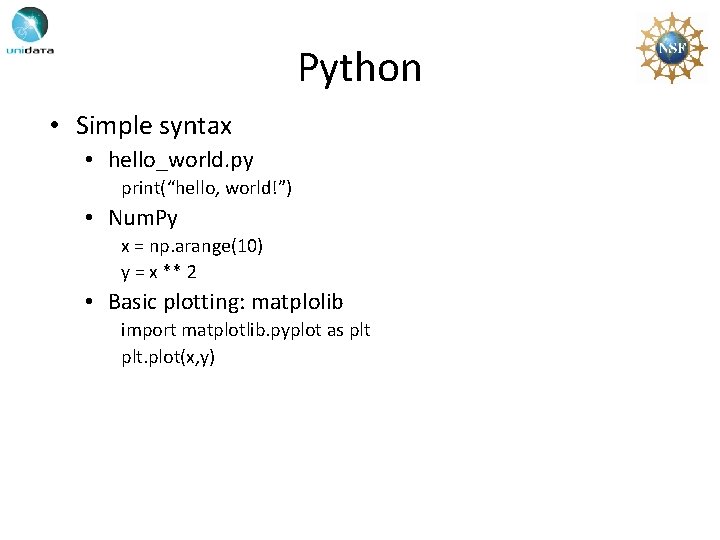 unidata

NSF

Python

• Simple syntax
  • hello_world.py
    print(“hello, world!”)
  • NumPy
    x = np.arange(10)
    y = x ** 2
  • Basic plotting: matplolib
    import matplotlib.pyplot as plt
    plt.plot(x,y)